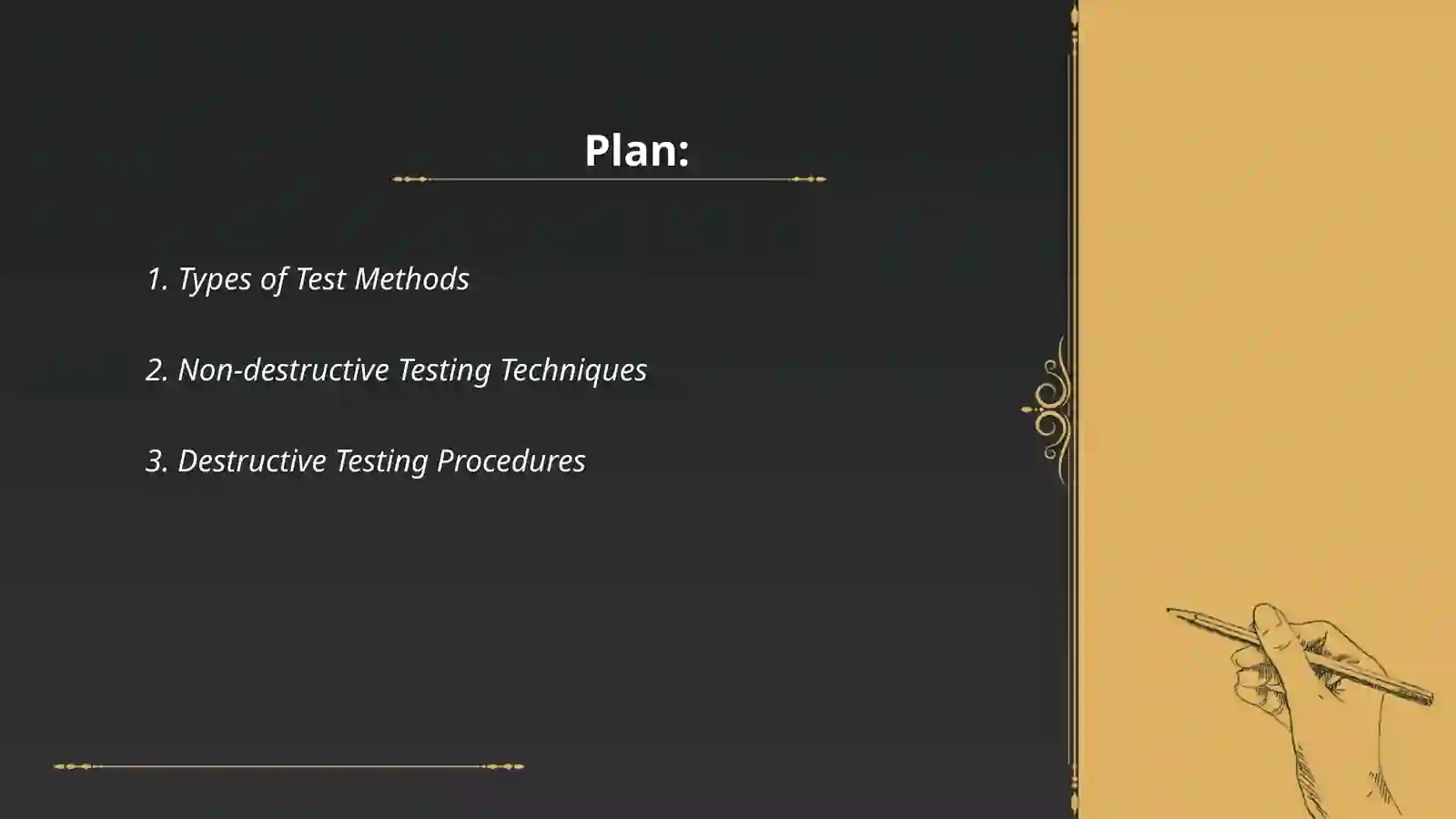 Plan:

1. Types of Test Methods

2. Non-destructive Testing Techniques

3. Destructive Testing Procedures